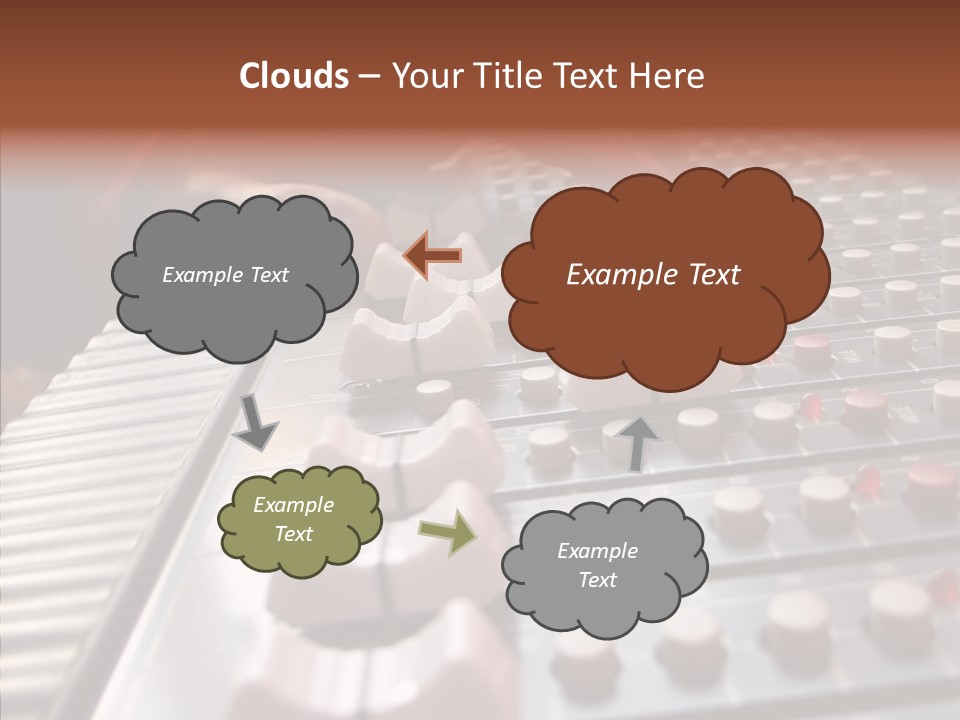 Clouds – Your Title Text Here

Example Text

Example Text

Example Text

Example Text